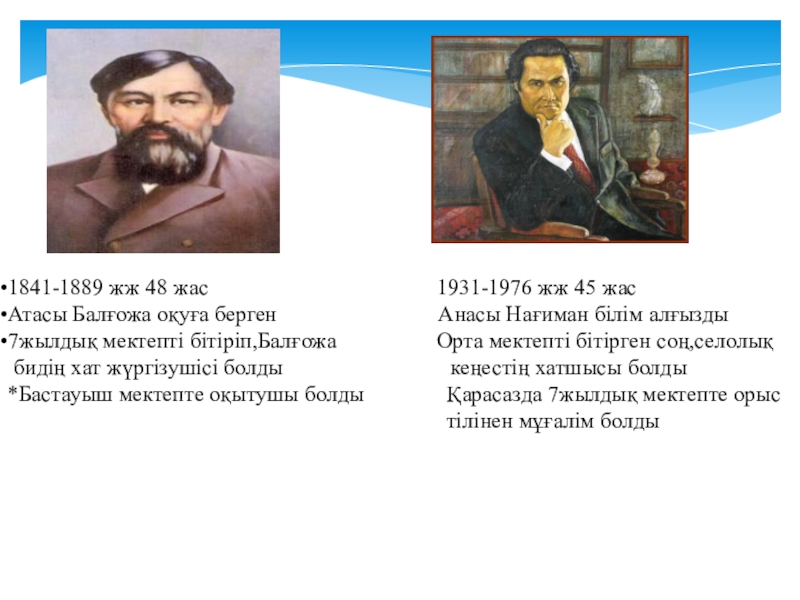 •1841-1889 жж 48 жас
•Атасы Балғожа оқуға берген
•7жылдық мектепті бітіріп,Балғожа бидің хат жүргізушісі болды
*Бастауыш мектепте оқытушы болды

1931-1976 жж 45 жас
Анасы Нағиман білім алғызды
Орта мектепті бітірген соң,селолық кеңестің хатшысы болды
Қарасазда 7жылдық мектепте орыс тілінен мұғалім болды